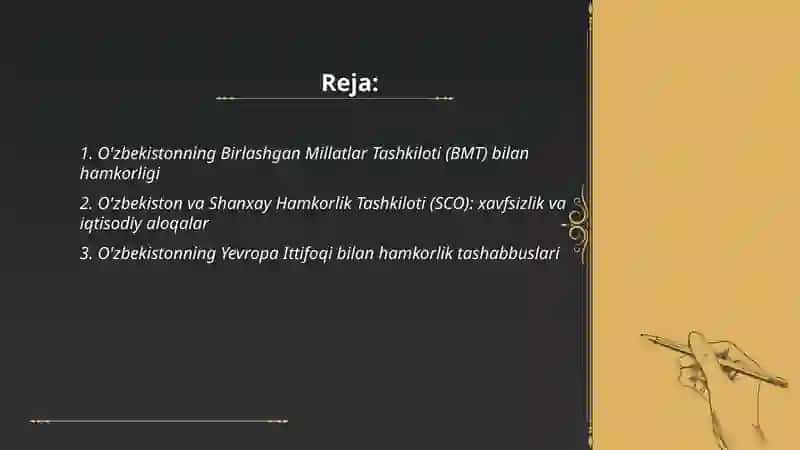 Reja:

1. O'zbekistonning Birlashgan Millatlar Tashkiloti (BMT) bilan hamkorligi

2. O'zbekiston va Shanxay Hamkorlik Tashkiloti (SCO): xavfsizlik va iqtisodiy aloqalar

3. O'zbekistonning Yevropa Ittifoqi bilan hamkorlik tashabbuslari